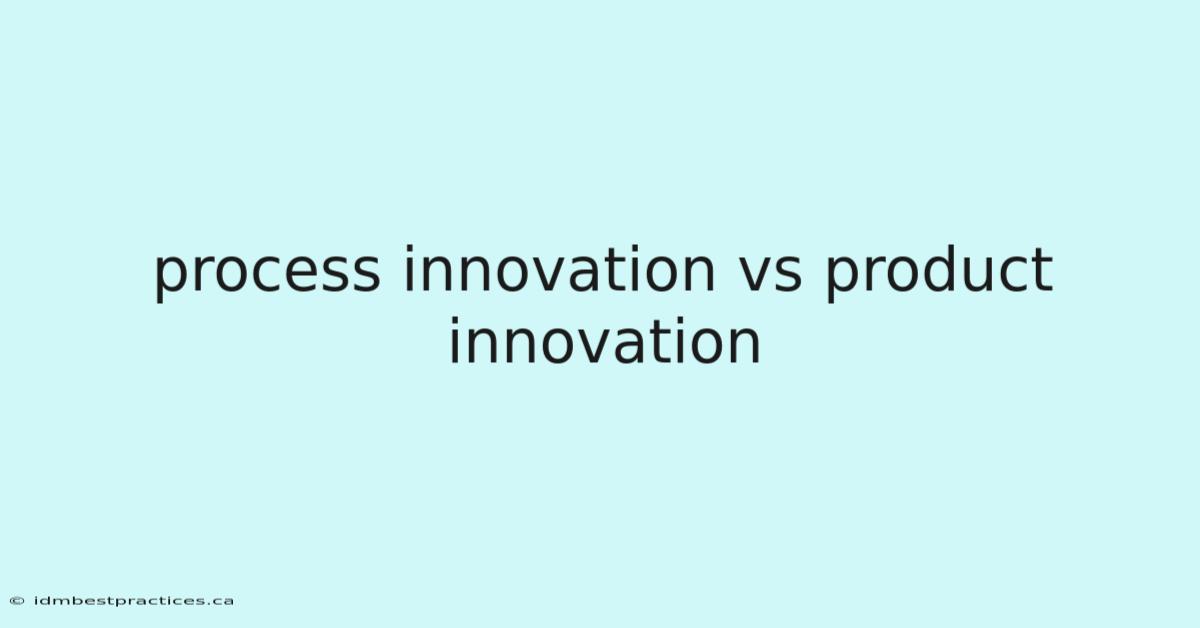 process innovation vs product innovation

© idmbestpractices.ca